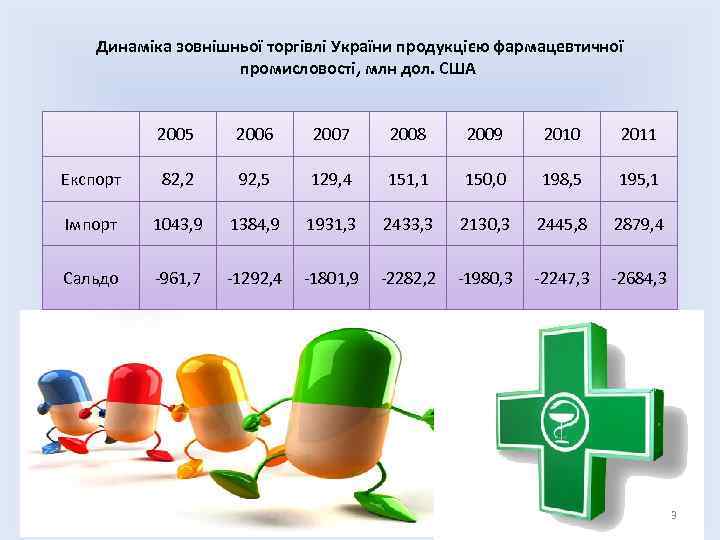 Динаміка зовнішньої торгівлі України продукцією фармацевтичної промисловості, млн дол. США

| | 2005 | 2006 | 2007 | 2008 | 2009 | 2010 | 2011 |
|---|---|---|---|---|---|---|---|
| Експорт | 82,2 | 92,5 | 129,4 | 151,1 | 150,0 | 198,5 | 195,1 |
| Імпорт | 1043,9 | 1384,9 | 1931,3 | 2433,3 | 2130,3 | 2445,8 | 2879,4 |
| Сальдо | -961,7 | -1292,4 | -1801,9 | -2282,2 | -1980,3 | -2247,3 | -2684,3 |

3